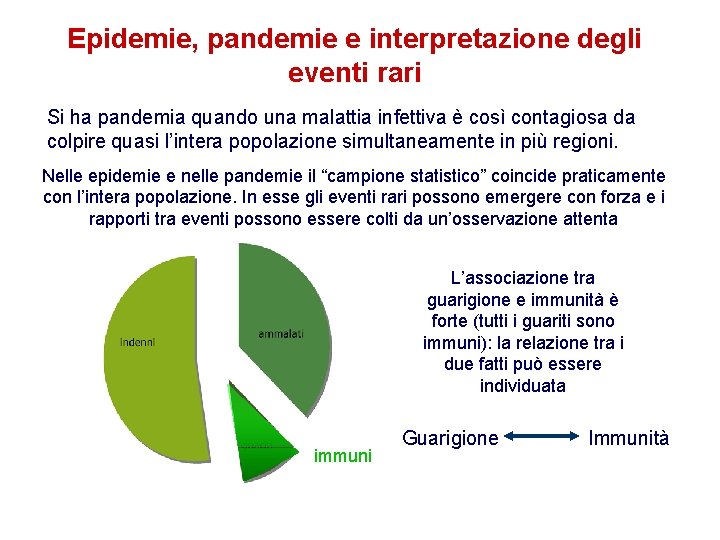 Epidemie, pandemie e interpretazione degli eventi rari

Si ha pandemia quando una malattia infettiva è così contagiosa da colpire quasi l'intera popolazione simultaneamente in più regioni.

Nelle epidemie e nelle pandemie il "campione statistico" coincide praticamente con l'intera popolazione. In esse gli eventi rari possono emergere con forza e i rapporti tra eventi possono essere colti da un'osservazione attenta

indenni

ammalati

immuni

L'associazione tra guarigione e immunità è forte (tutti i guariti sono immuni): la relazione tra i due fatti può essere individuata

Guarigione Immunità